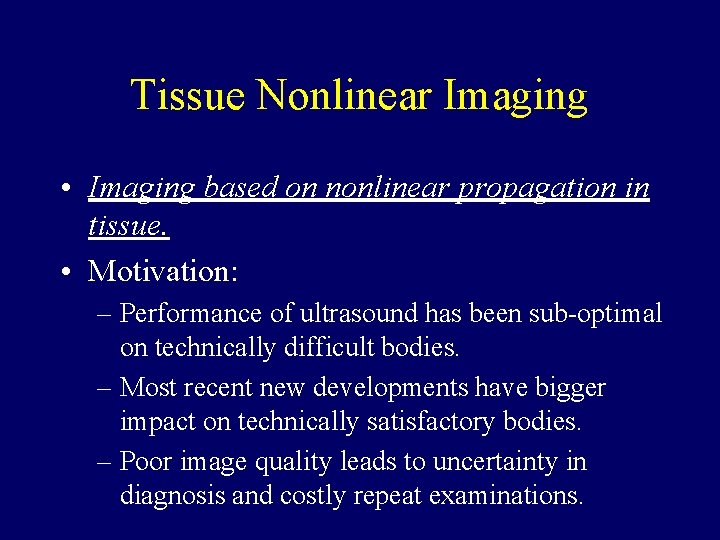 Tissue Nonlinear Imaging

• Imaging based on nonlinear propagation in tissue.

• Motivation:

– Performance of ultrasound has been sub-optimal on technically difficult bodies.

– Most recent new developments have bigger impact on technically satisfactory bodies.

– Poor image quality leads to uncertainty in diagnosis and costly repeat examinations.